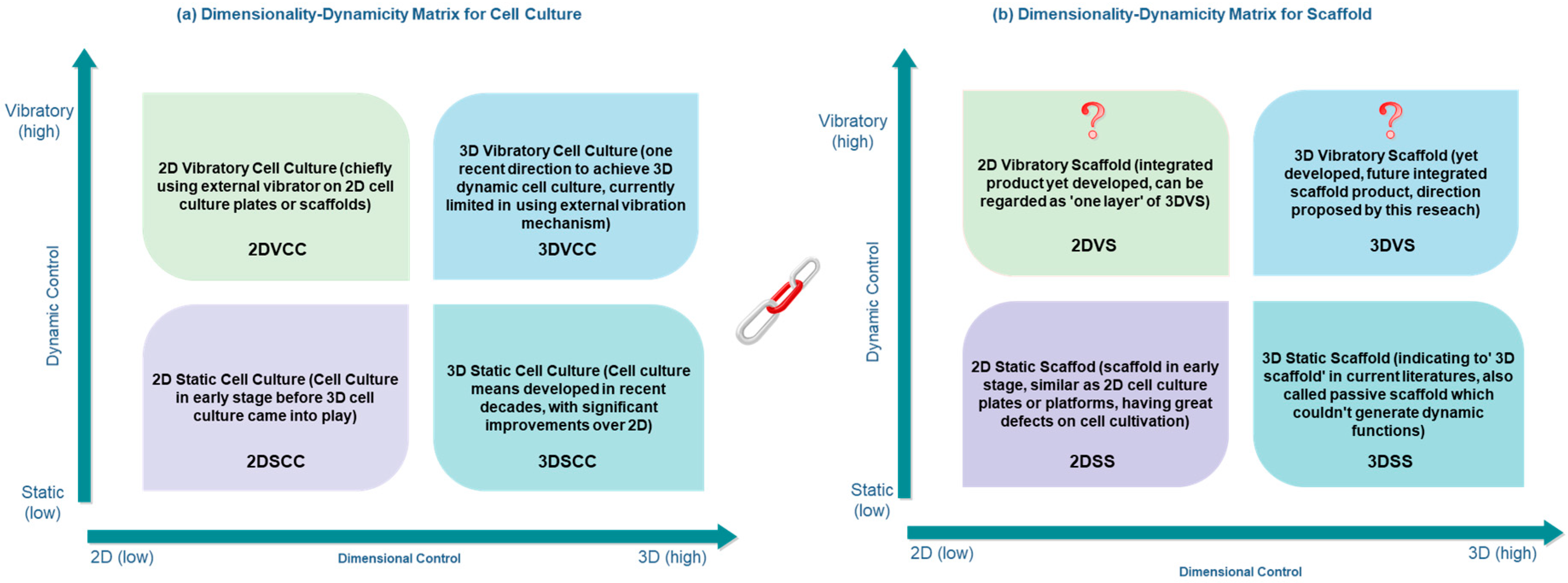 (a) Dimensionality-Dynamicity Matrix for Cell Culture

Vibratory (high)

Dynamic Control

Static (low)

2D Vibratory Cell Culture (chiefly using external vibrator on 2D cell culture plates or scaffolds)

2DVCC

3D Vibratory Cell Culture (one recent direction to achieve 3D dynamic cell culture, currently limited in using external vibration mechanism)

3DVCC

2D Static Cell Culture (Cell Culture in early stage before 3D cell culture came into play)

2DSCC

3D Static Cell Culture (Cell culture means developed in recent decades, with significant improvements over 2D)

3DSCC

2D (low)

Dimensional Control

3D (high)

(b) Dimensionality-Dynamicity Matrix for Scaffold

Vibratory (high)

Dynamic Control

Static (low)

?

2D Vibratory Scaffold (integrated product yet developed, can be regarded as 'one layer' of 3DVS)

2DVS

?

3D Vibratory Scaffold (yet developed, future integrated scaffold product, direction proposed by this reseach)

3DVS

2D Static Scaffod (scaffold in early stage, similar as 2D cell culture plates or platforms, having great defects on cell cultivation)

2DSS

3D Static Scaffold (indicating to' 3D scaffold' in current literatures, also called passive scaffold which couldn't generate dynamic functions)

3DSS

2D (low)

Dimensional Control

3D (high)